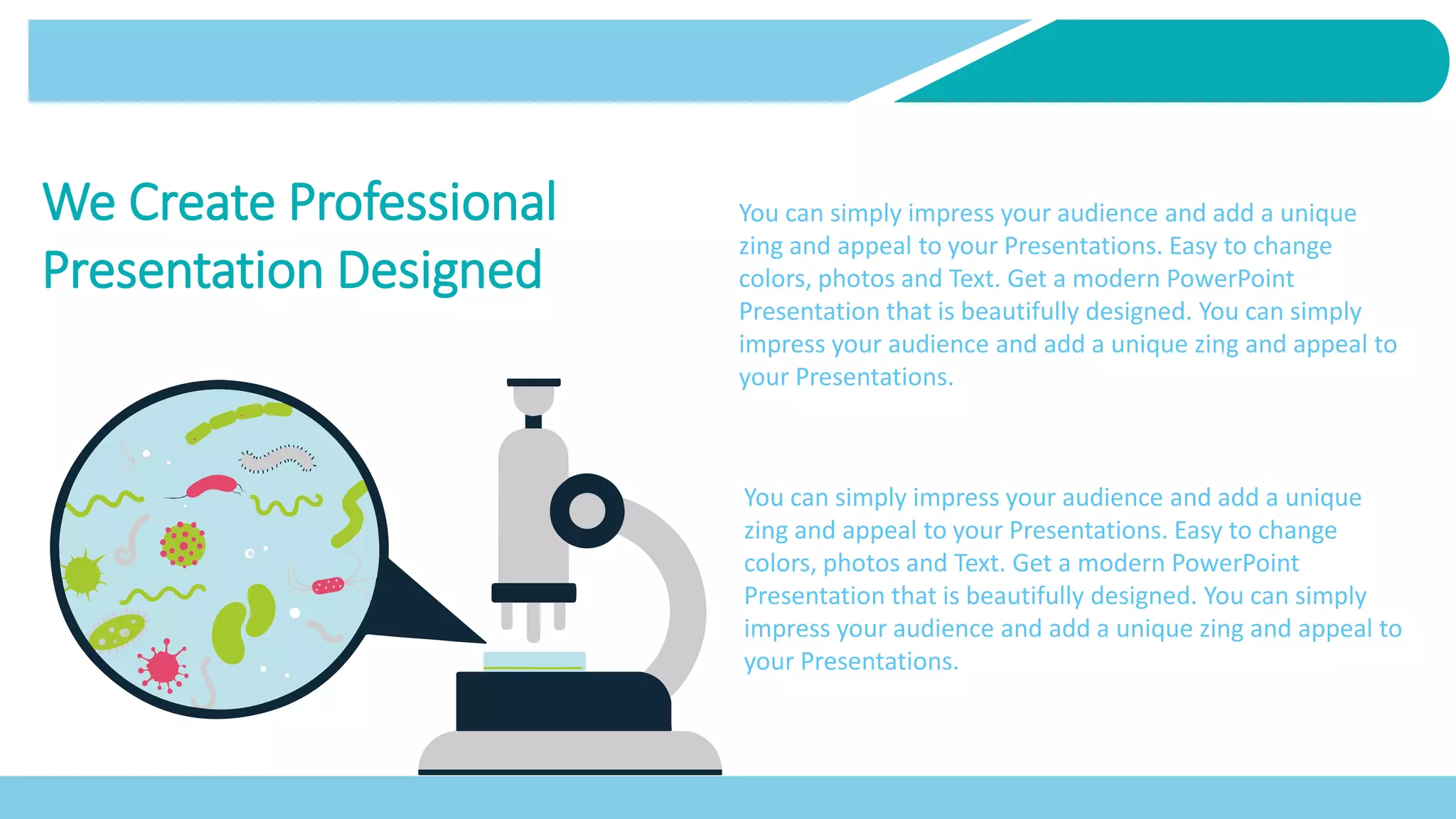 We Create Professional Presentation Designed

You can simply impress your audience and add a unique zing and appeal to your Presentations. Easy to change colors, photos and Text. Get a modern PowerPoint Presentation that is beautifully designed. You can simply impress your audience and add a unique zing and appeal to your Presentations.

You can simply impress your audience and add a unique zing and appeal to your Presentations. Easy to change colors, photos and Text. Get a modern PowerPoint Presentation that is beautifully designed. You can simply impress your audience and add a unique zing and appeal to your Presentations.